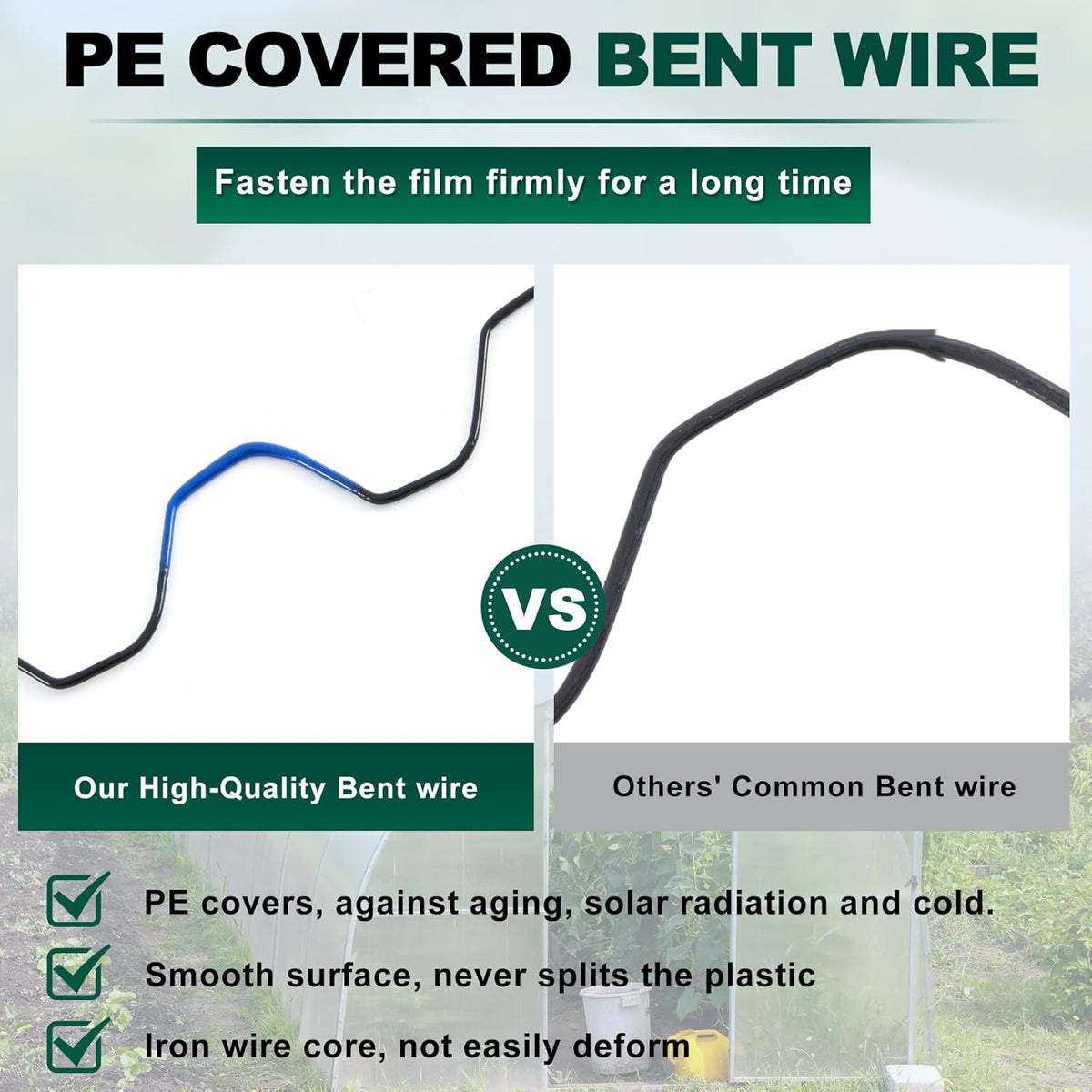 PE COVERED BENT WIRE

Fasten the film firmly for a long time

VS

Our High-Quality Bent wire

Others' Common Bent wire

PE covers, against aging, solar radiation and cold.

Smooth surface, never splits the plastic

Iron wire core, not easily deform